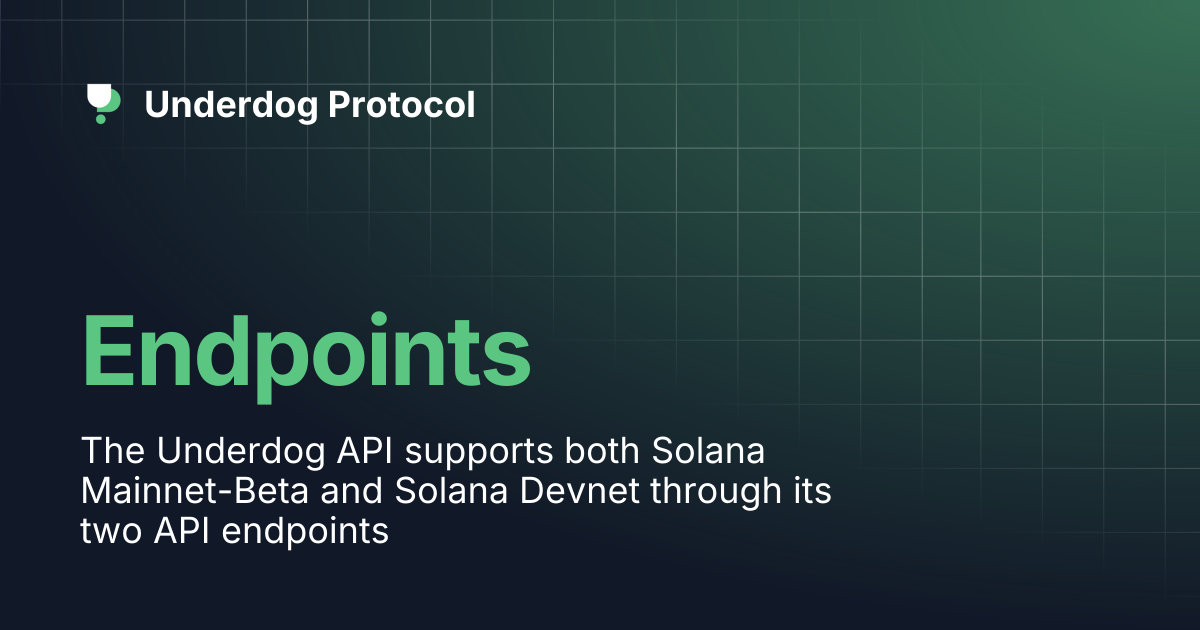 Underdog Protocol

Endpoints

The Underdog API supports both Solana Mainnet-Beta and Solana Devnet through its two API endpoints